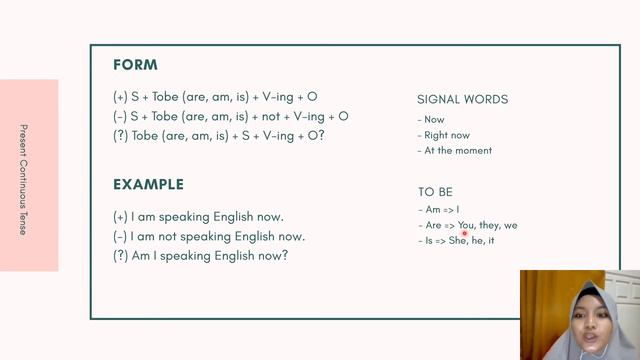 Present Continuous Tense

FORM

(+) S + Tobe (are, am, is) + V-ing + O
(-) S + Tobe (are, am, is) + not + V-ing + O
(?) Tobe (are, am, is) + S + V-ing + O?

EXAMPLE

(+) I am speaking English now.
(-) I am not speaking English now.
(?) Am I speaking English now?

SIGNAL WORDS

- Now
- Right now
- At the moment

TO BE

- Am => I
- Are => You, they, we
- Is => She, he, it